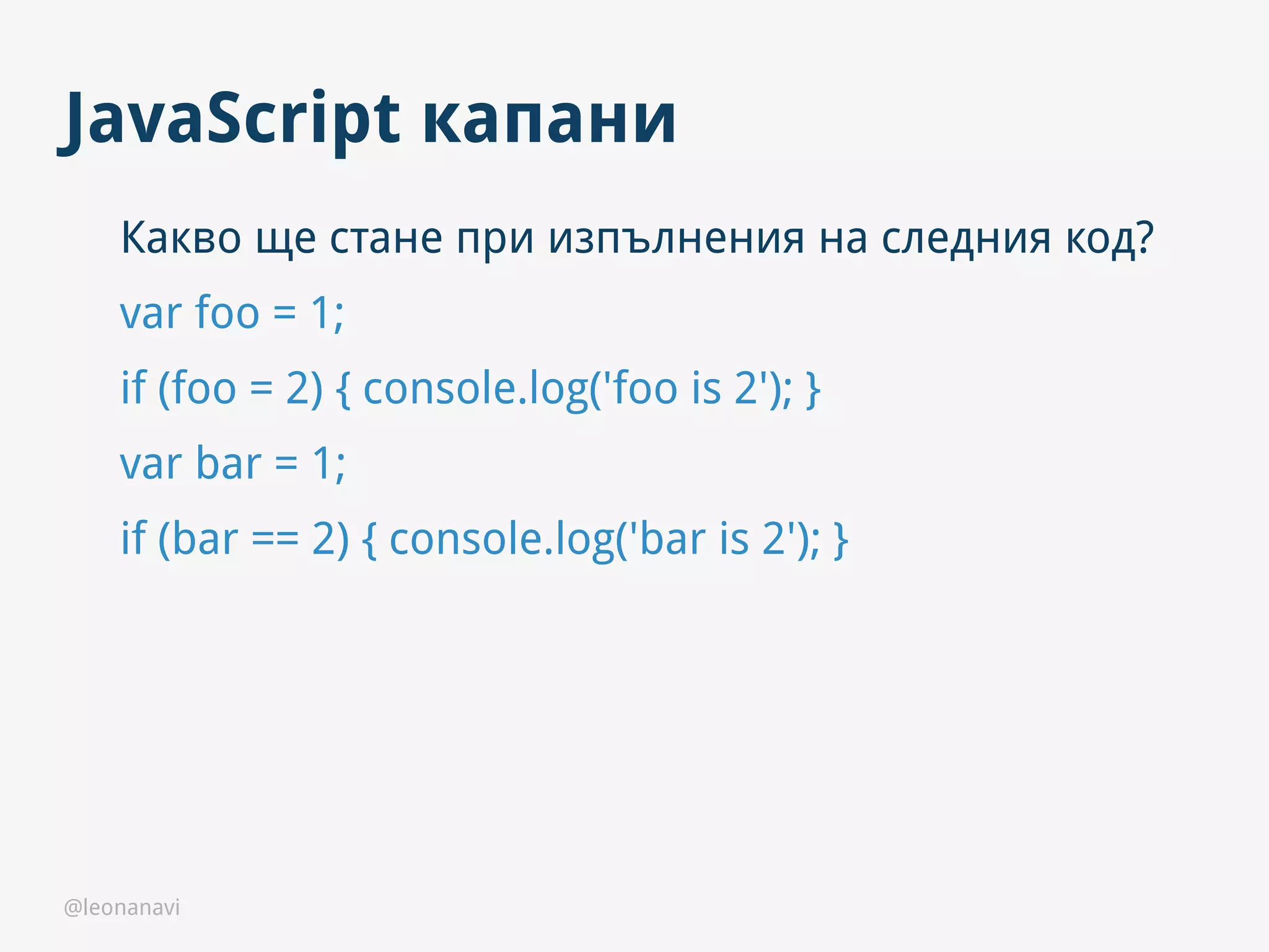 JavaScript капани

Какво ще стане при изпълнения на следния код?

var foo = 1;

if (foo = 2) { console.log('foo is 2'); }

var bar = 1;

if (bar == 2) { console.log('bar is 2'); }

@leonanavi